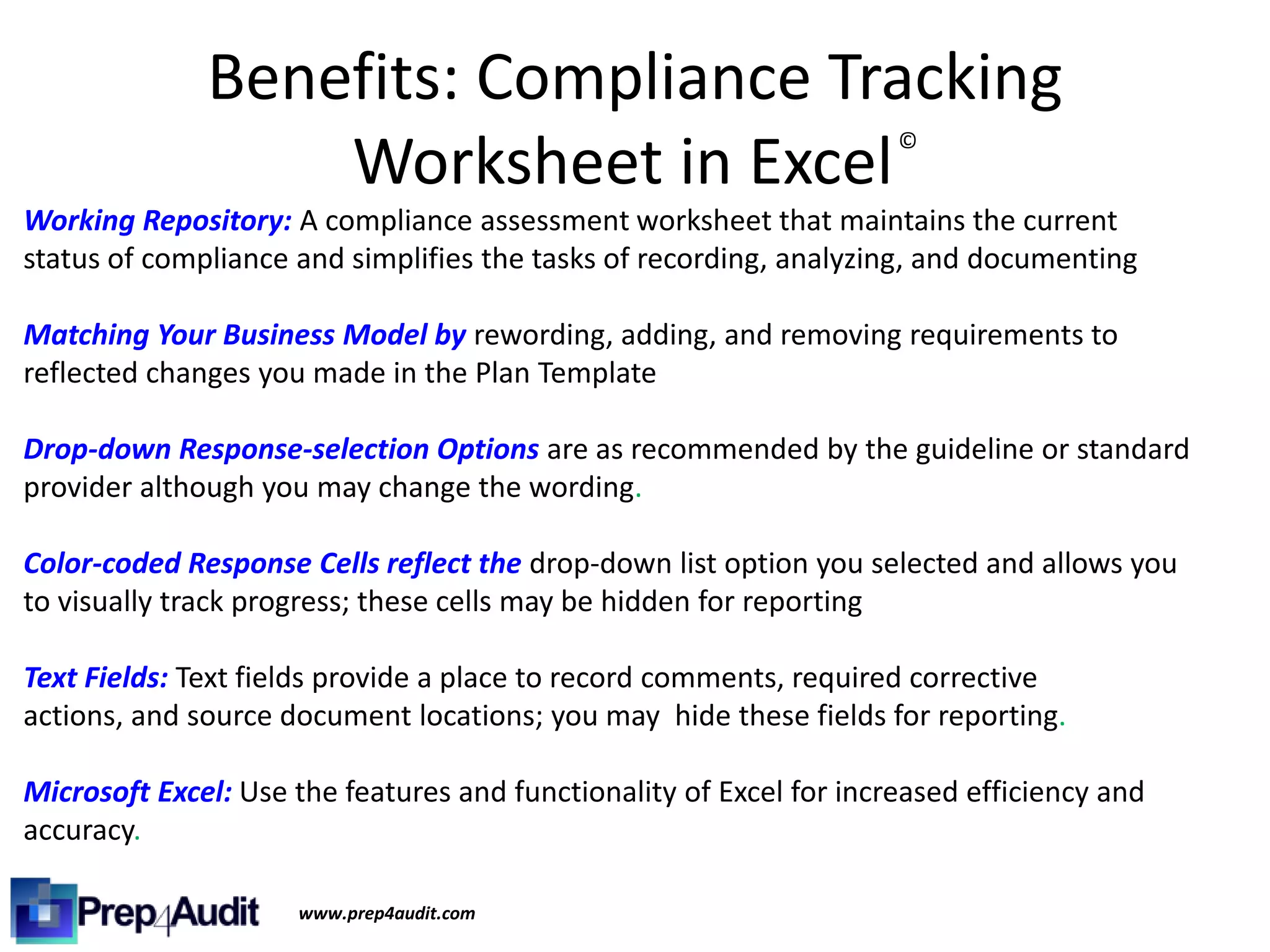 Benefits: Compliance Tracking Worksheet in Excel©

Working Repository: A compliance assessment worksheet that maintains the current status of compliance and simplifies the tasks of recording, analyzing, and documenting

Matching Your Business Model by rewording, adding, and removing requirements to reflected changes you made in the Plan Template

Drop-down Response-selection Options are as recommended by the guideline or standard provider although you may change the wording.

Color-coded Response Cells reflect the drop-down list option you selected and allows you to visually track progress; these cells may be hidden for reporting

Text Fields: Text fields provide a place to record comments, required corrective actions, and source document locations; you may hide these fields for reporting.

Microsoft Excel: Use the features and functionality of Excel for increased efficiency and accuracy.

Prep4Audit

www.prep4audit.com